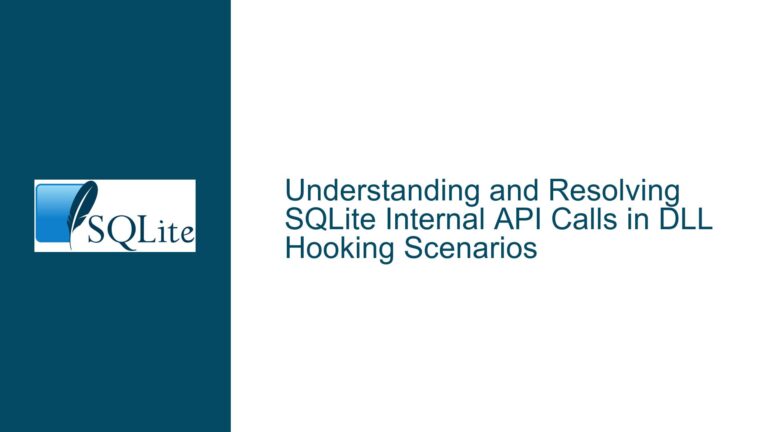 SQLite

Understanding and Resolving SQLite Internal API Calls in DLL Hooking Scenarios